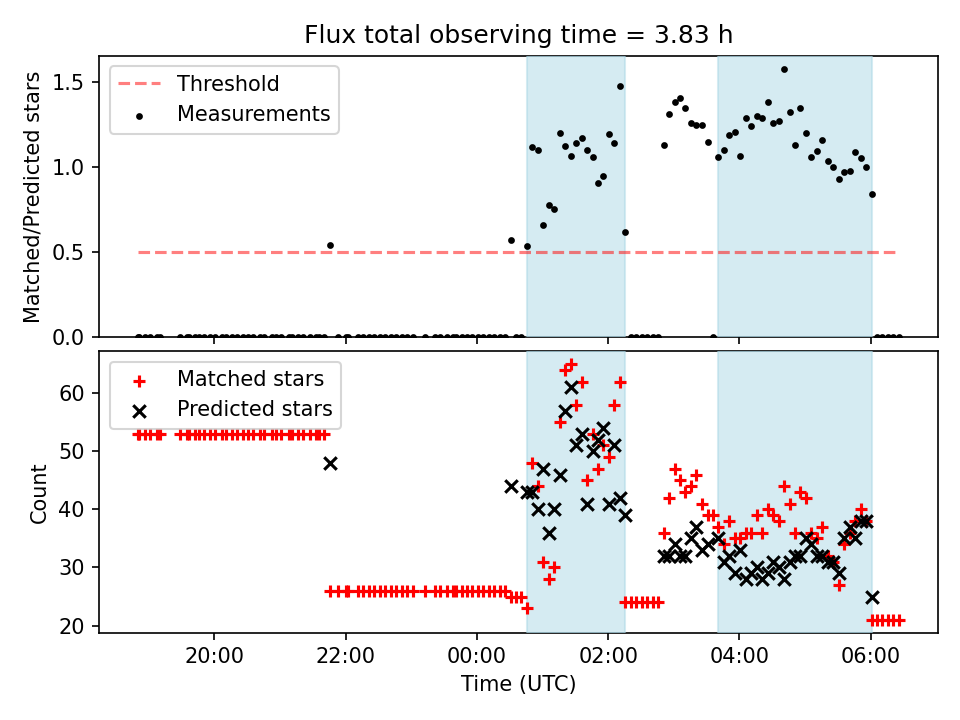 Flux total observing time = 3.83 h

Threshold
Measurements

Matched/Predicted stars

1.5
1.0
0.5
0.0

Matched stars
Predicted stars

Count

60
50
40
30
20

20:00
22:00
00:00
02:00
04:00
06:00

Time (UTC)